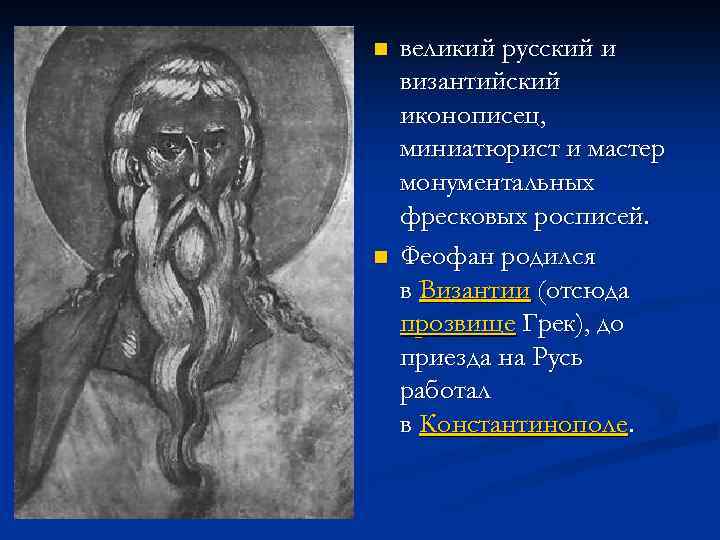 великий русский и византийский иконописец, миниатюрист и мастер монументальных фресковых росписей.

Феофан родился в Византии (отсюда прозвище Грек), до приезда на Русь работал в Константинополе.